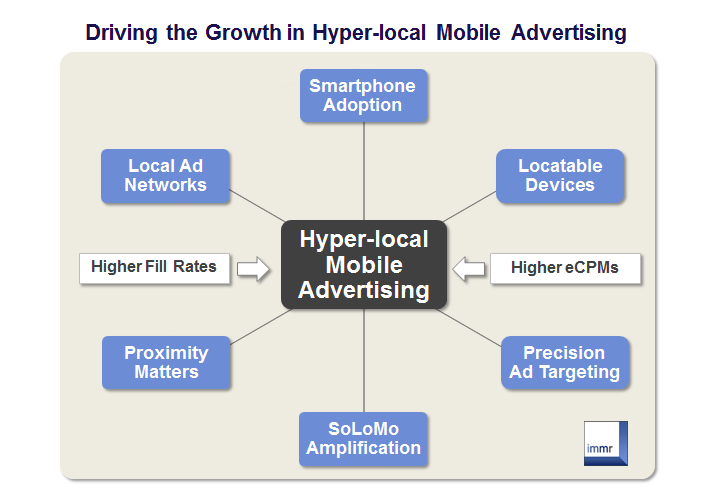 Driving the Growth in Hyper-local Mobile Advertising

Smartphone Adoption

Local Ad Networks

Locatable Devices

Higher Fill Rates

Hyper-local Mobile Advertising

Higher eCPMs

Proximity Matters

Precision Ad Targeting

SoLoMo Amplification

immr